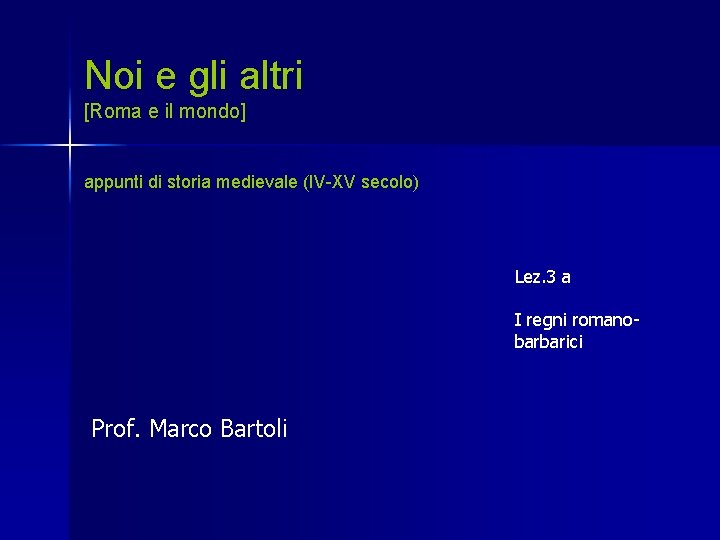 Noi e gli altri
[Roma e il mondo]

appunti di storia medievale (IV-XV secolo)

Lez.3 a

I regni romano-barbarici

Prof. Marco Bartoli